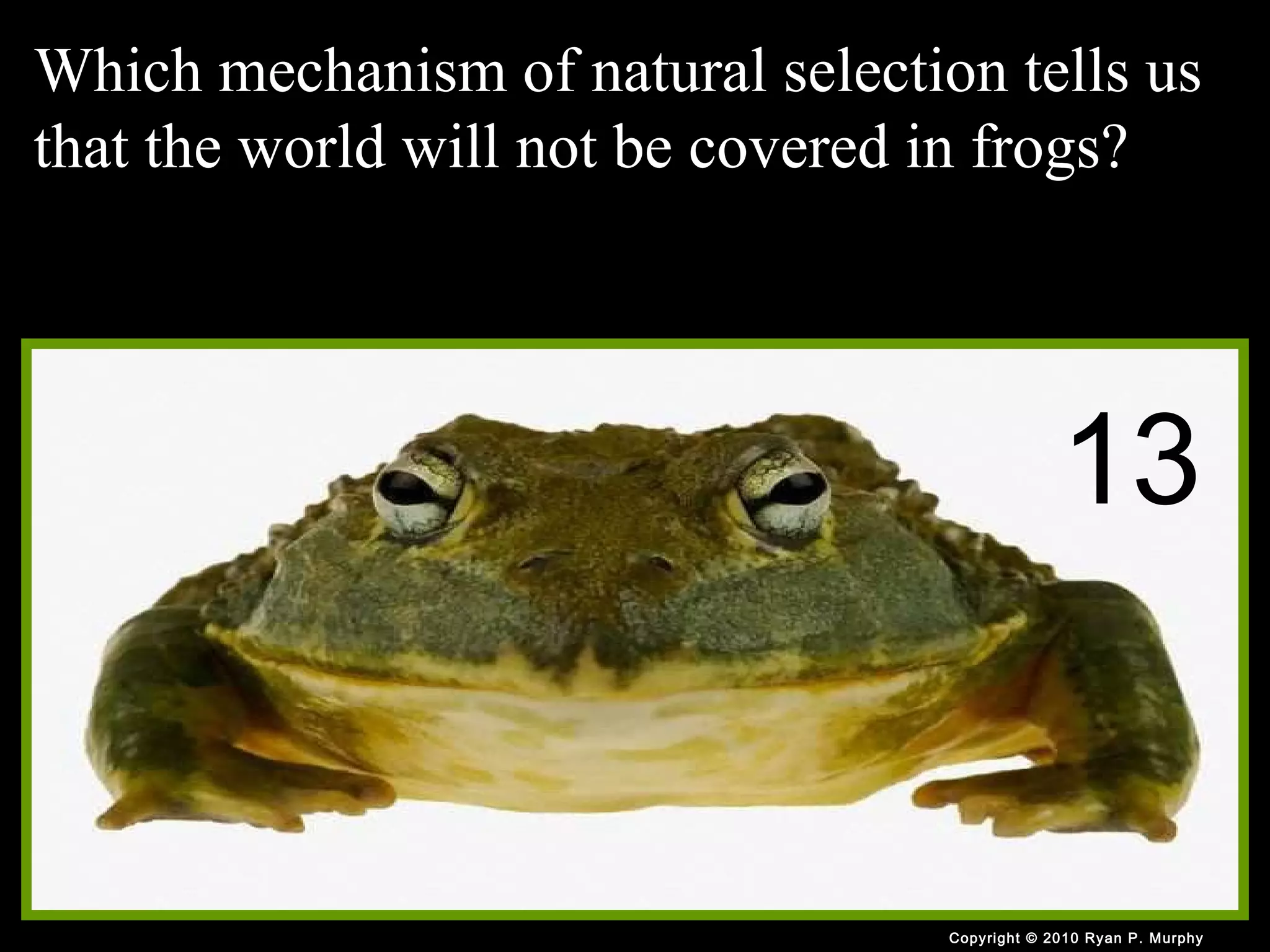 Which mechanism of natural selection tells us that the world will not be covered in frogs?

13

Copyright © 2010 Ryan P. Murphy